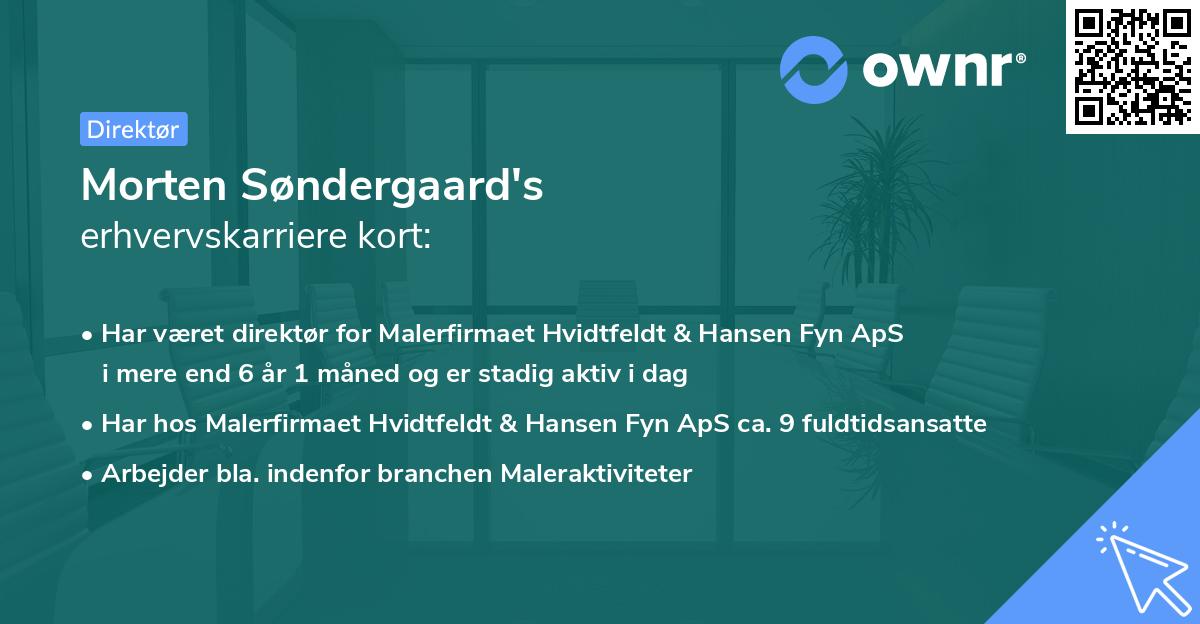 ownr®

Direktør

Morten Søndergaard's
erhvervskarriere kort:

• Har været direktør for Malerfirmaet Hvidtfeldt & Hansen Fyn ApS i mere end 6 år 1 måned og er stadig aktiv i dag

• Har hos Malerfirmaet Hvidtfeldt & Hansen Fyn ApS ca. 9 fuldtidsansatte

• Arbejder bla. indenfor branchen Maleraktiviteter